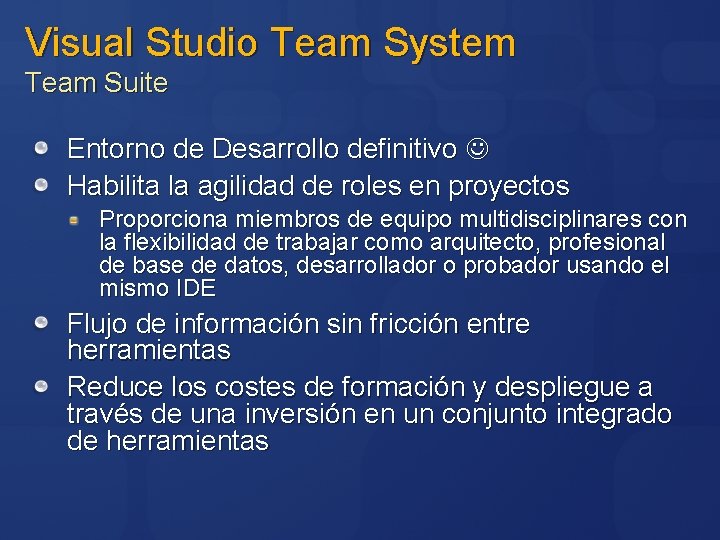 Visual Studio Team System
Team Suite

Entorno de Desarrollo definitivo ☺

Habilita la agilidad de roles en proyectos

Proporciona miembros de equipo multidisciplinares con la flexibilidad de trabajar como arquitecto, profesional de base de datos, desarrollador o probador usando el mismo IDE

Flujo de información sin fricción entre herramientas

Reduce los costes de formación y despliegue a través de una inversión en un conjunto integrado de herramientas